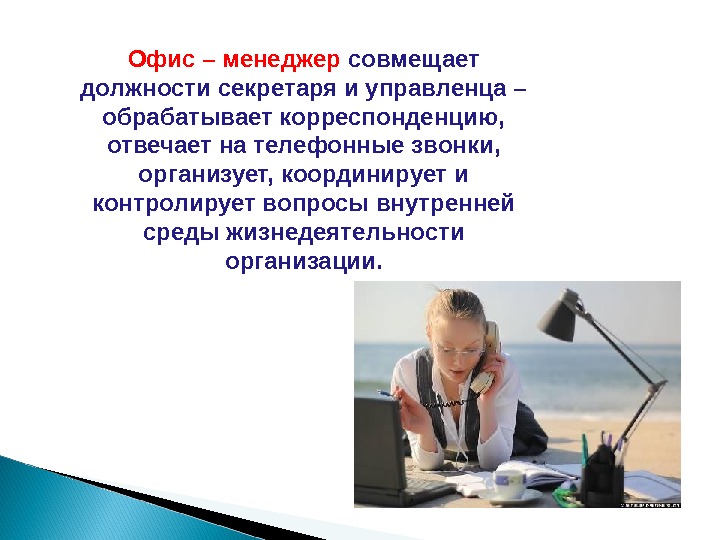 Офис – менеджер совмещает должности секретаря и управленца – обрабатывает корреспонденцию, отвечает на телефонные звонки, организует, координирует и контролирует вопросы внутренней среды жизнедеятельности организации.